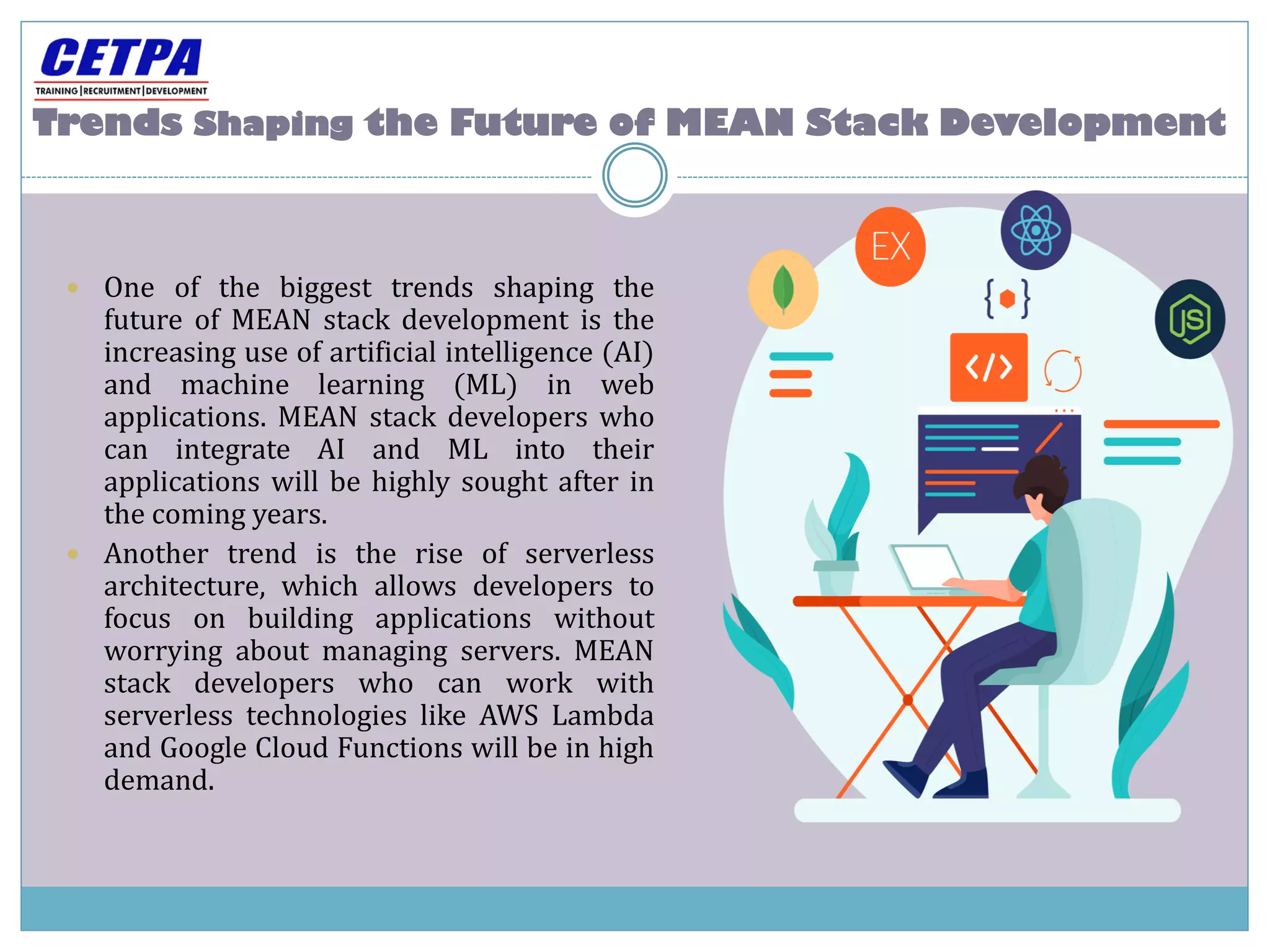 CETPA
TRAINING | RECRUITMENT | DEVELOPMENT

Trends Shaping the Future of MEAN Stack Development

- One of the biggest trends shaping the future of MEAN stack development is the increasing use of artificial intelligence (AI) and machine learning (ML) in web applications. MEAN stack developers who can integrate AI and ML into their applications will be highly sought after in the coming years.
- Another trend is the rise of serverless architecture, which allows developers to focus on building applications without worrying about managing servers. MEAN stack developers who can work with serverless technologies like AWS Lambda and Google Cloud Functions will be in high demand.

EX
JS
</>